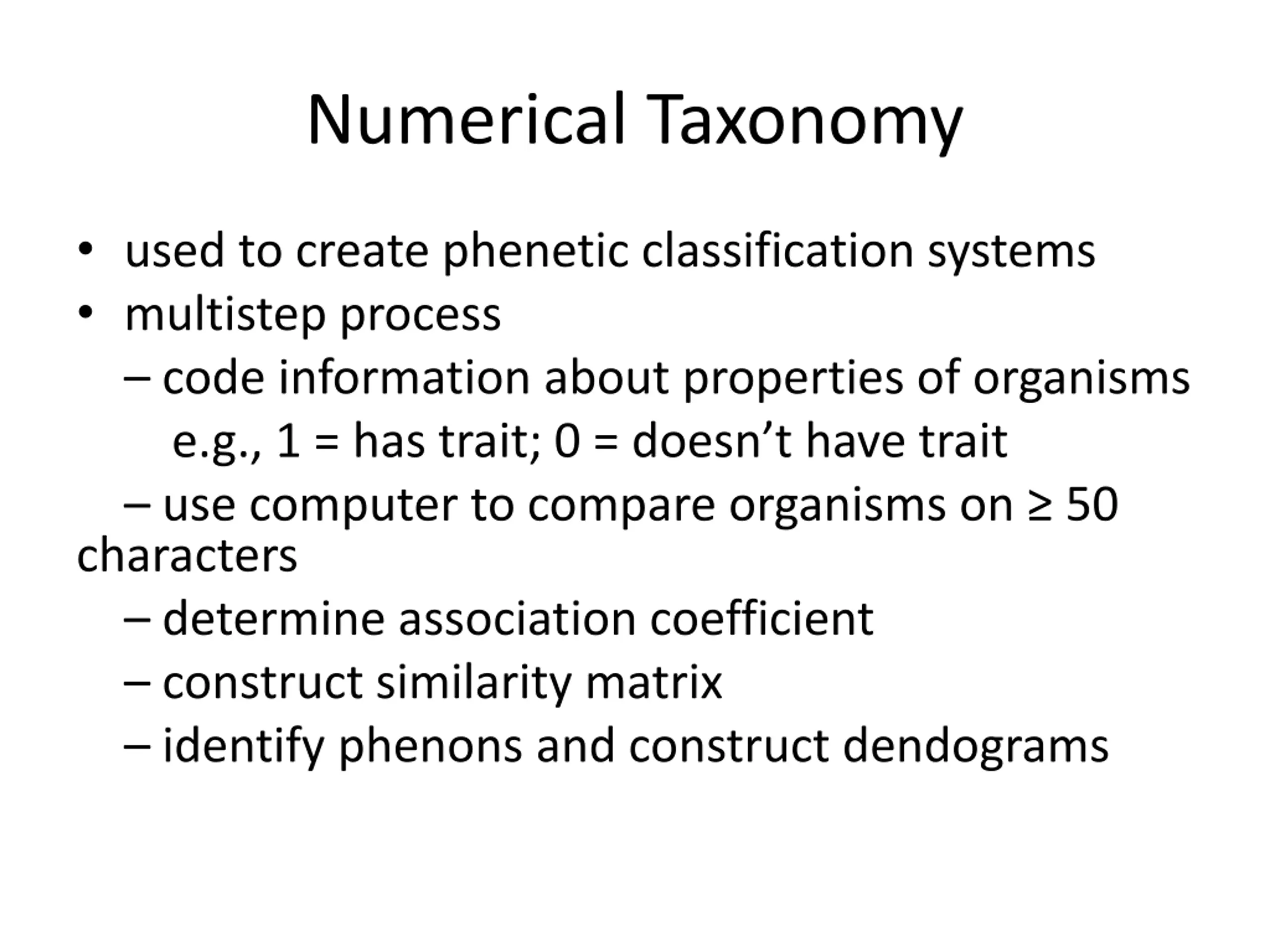 Numerical Taxonomy

• used to create phenetic classification systems
• multistep process
– code information about properties of organisms
e.g., 1 = has trait; 0 = doesn’t have trait
– use computer to compare organisms on ≥ 50 characters
– determine association coefficient
– construct similarity matrix
– identify phenons and construct dendograms